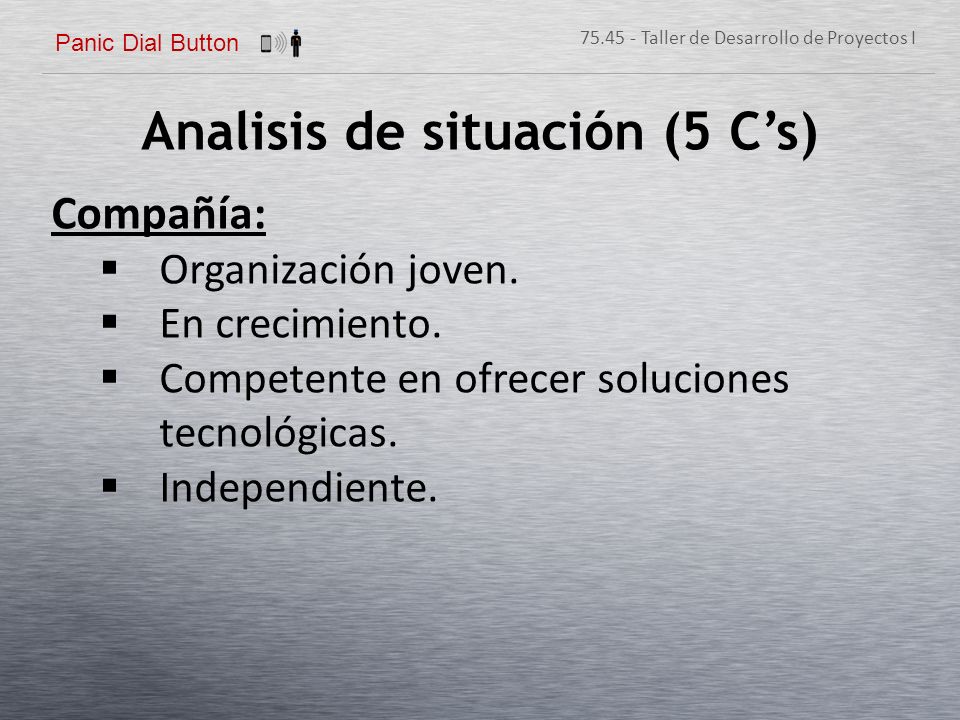 Panic Dial Button

75.45 - Taller de Desarrollo de Proyectos I

Analisis de situación (5 C’s)

Compañía:

▪ Organización joven.
▪ En crecimiento.
▪ Competente en ofrecer soluciones tecnológicas.
▪ Independiente.